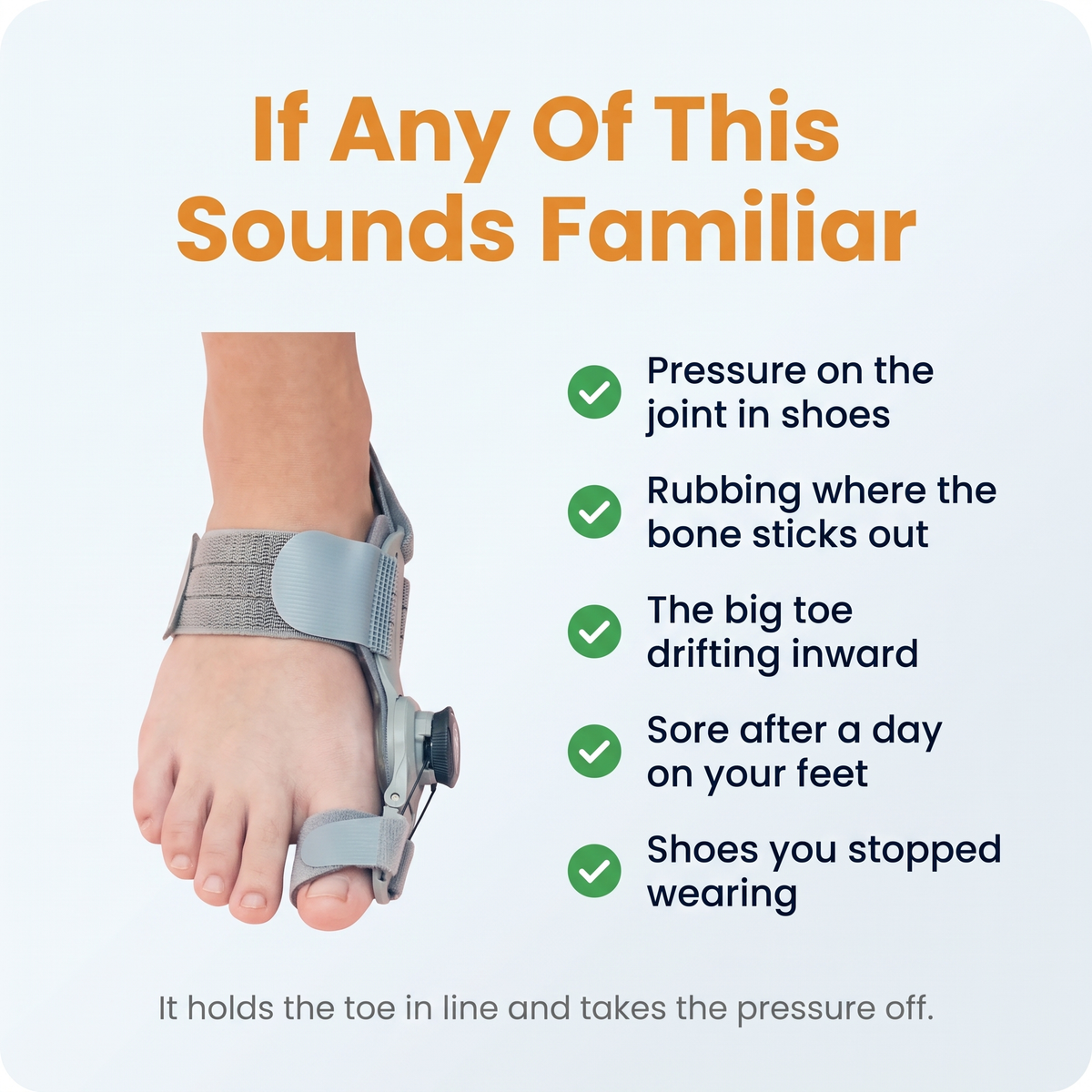 If Any Of This Sounds Familiar

Pressure on the joint in shoes

Rubbing where the bone sticks out

The big toe drifting inward

Sore after a day on your feet

Shoes you stopped wearing

It holds the toe in line and takes the pressure off.